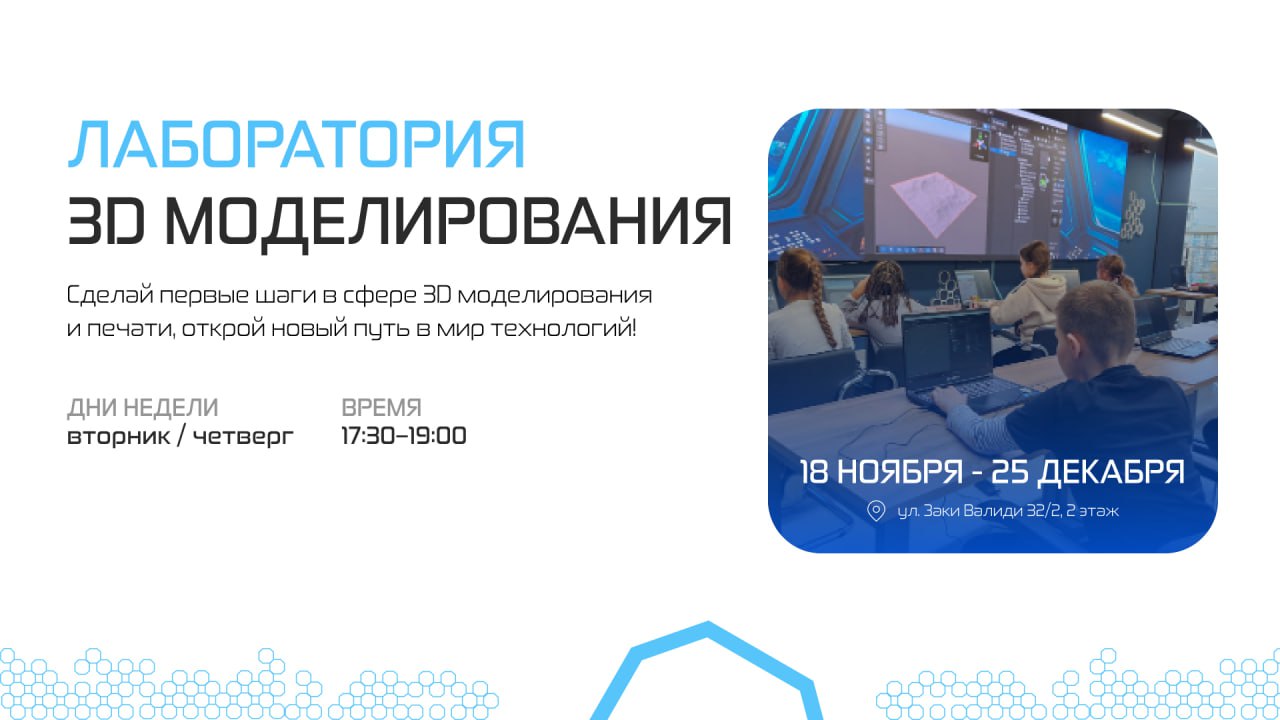 ЛАБОРАТОРИЯ
3D МОДЕЛИРОВАНИЯ

Сделай первые шаги в сфере 3D моделирования и печати, открой новый путь в мир технологий!

ДНИ НЕДЕЛИ
вторник / четверг

ВРЕМЯ
17:30–19:00

18 НОЯБРЯ - 25 ДЕКАБРЯ
ул. Заки Валиди 32/2, 2 этаж